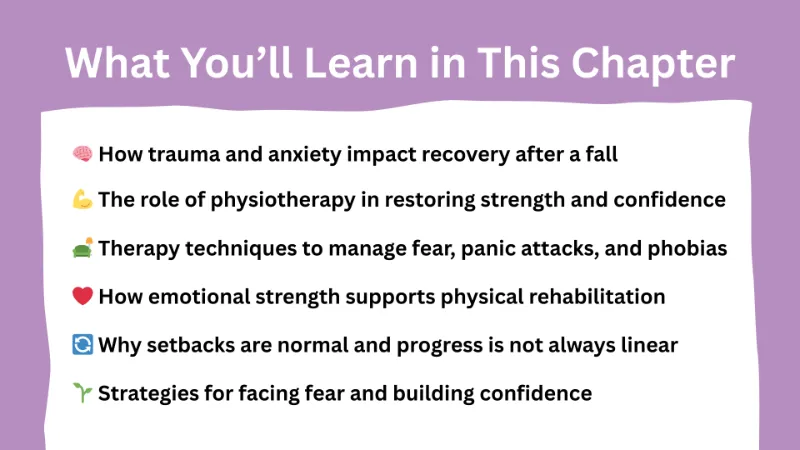 What You'll Learn in This Chapter

🧠 How trauma and anxiety impact recovery after a fall

💪 The role of physiotherapy in restoring strength and confidence

🛋️ Therapy techniques to manage fear, panic attacks, and phobias

❤️ How emotional strength supports physical rehabilitation

🔄 Why setbacks are normal and progress is not always linear

🌱 Strategies for facing fear and building confidence